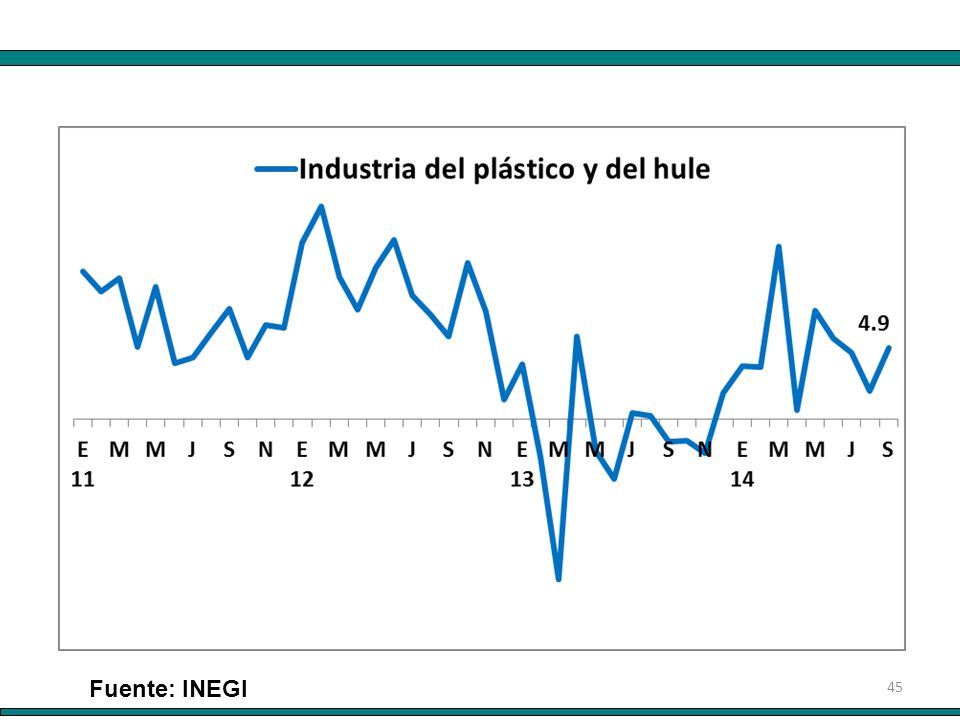 Industria del plástico y del hule

4.9

E M M J S N E M M J S N E M M J S N E M M J S
11 12 13 14

Fuente: INEGI

45